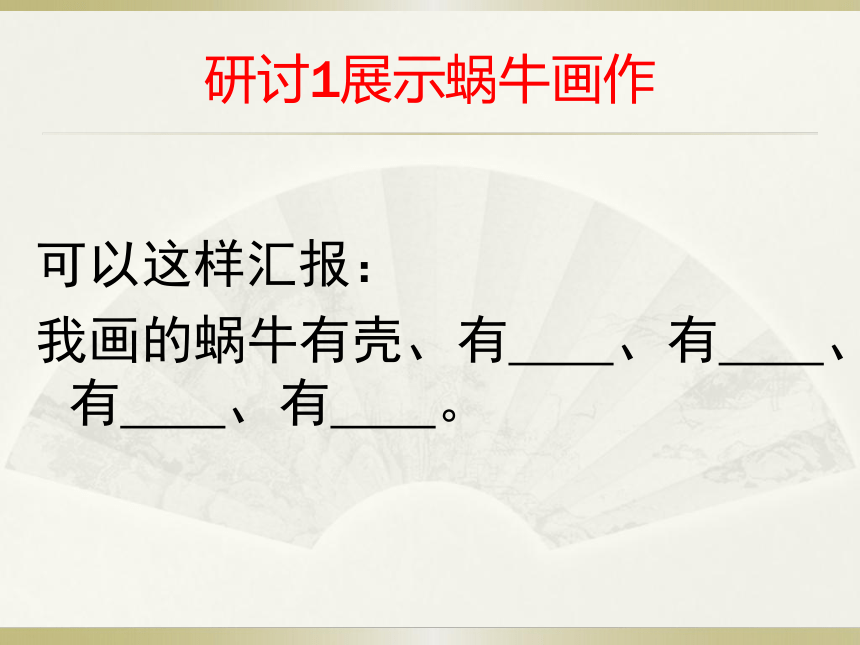 研讨1展示蜗牛画作

可以这样汇报：

我画的蜗牛有壳、有____、有____、有____、有____。